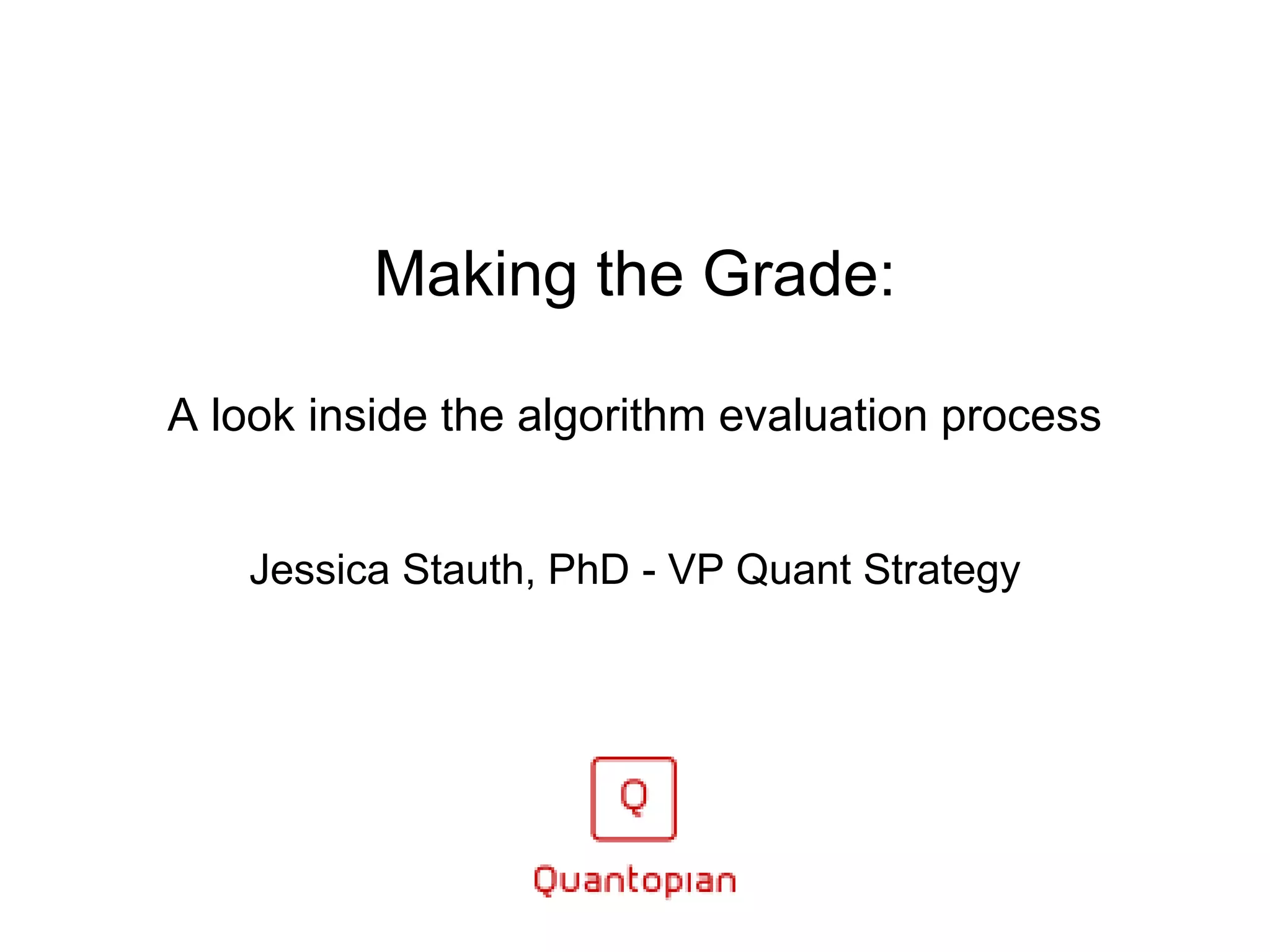 Making the Grade:

A look inside the algorithm evaluation process

Jessica Stauth, PhD - VP Quant Strategy

Q

Quantopian